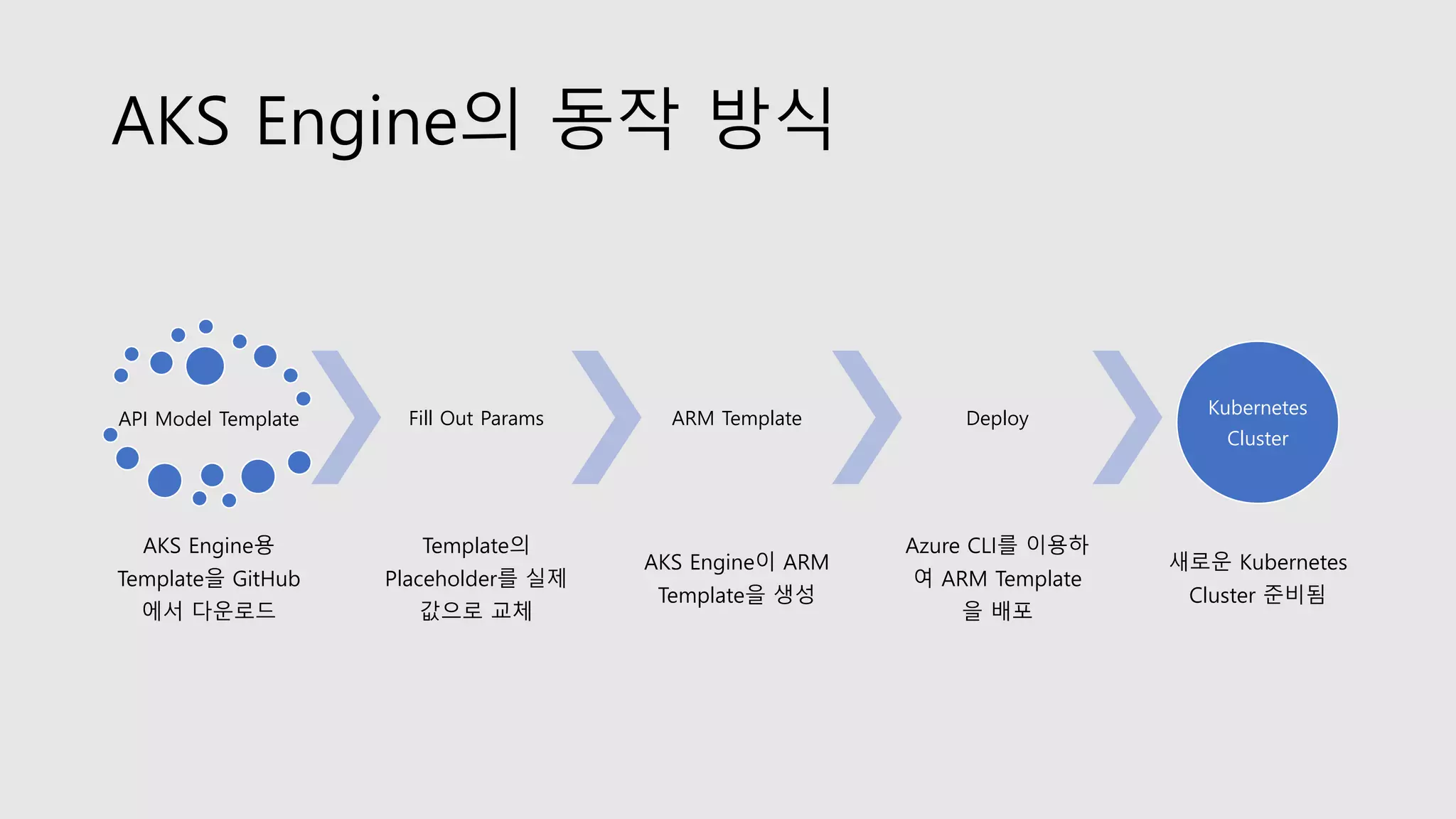 AKS Engine의 동작 방식

API Model Template

Fill Out Params

ARM Template

Deploy

Kubernetes Cluster

AKS Engine용 Template을 GitHub에서 다운로드

Template의 Placeholder를 실제 값으로 교체

AKS Engine이 ARM Template을 생성

Azure CLI를 이용하여 ARM Template을 배포

새로운 Kubernetes Cluster 준비됨